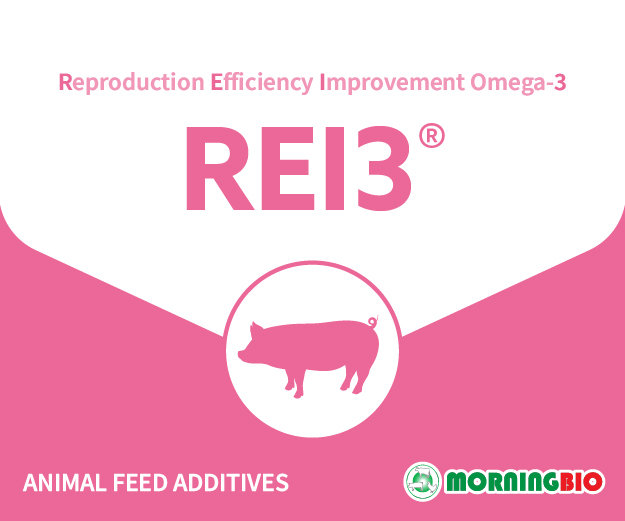 Reproduction Efficiency Improvement Omega-3

REI3®

ANIMAL FEED ADDITIVES

MORNINGBIO